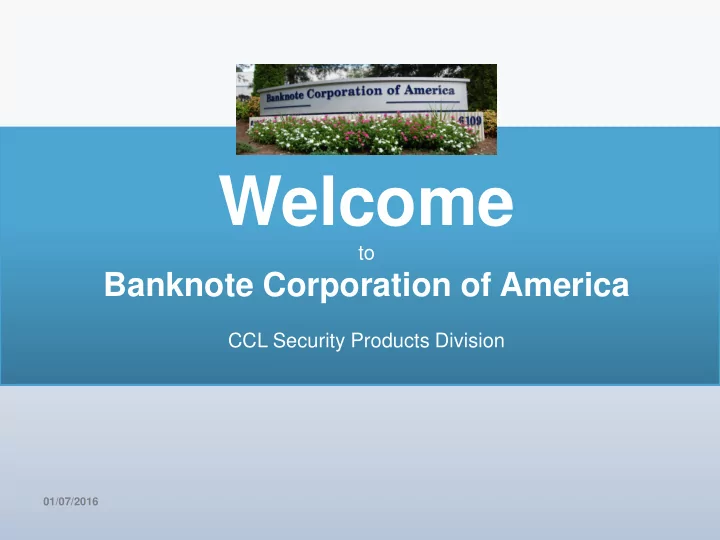 Banknote Corporation of America
6109

Welcome
to
Banknote Corporation of America

CCL Security Products Division

01/07/2016